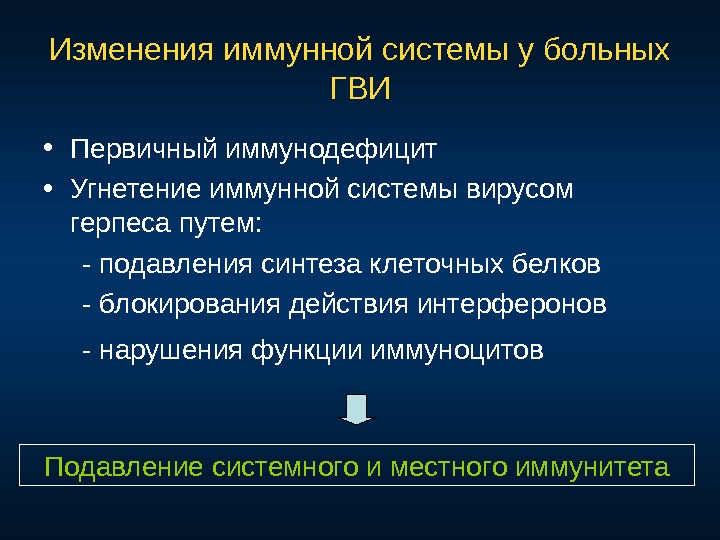 Изменения иммунной системы у больных ГВИ

• Первичный иммунодефицит
• Угнетение иммунной системы вирусом герпеса путем:
- подавления синтеза клеточных белков
- блокирования действия интерферонов
- нарушения функции иммуноцитов

Подавление системного и местного иммунитета